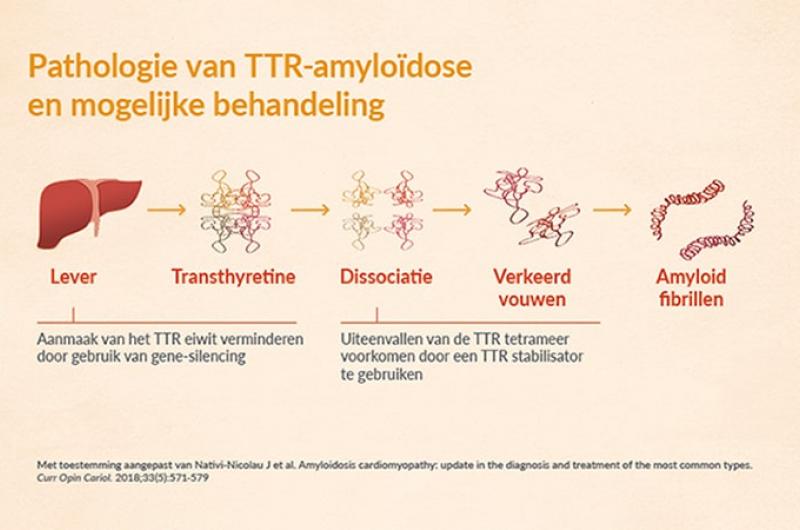 Pathologie van TTR-amyloïdose en mogelijke behandeling

Lever

Transthyretine

Dissociatie

Verkeerd vouwen

Amyloid fibrillen

Aanmaak van het TTR eiwit verminderen door gebruik van gene-silencing

Uiteenvallen van de TTR tetrameer voorkomen door een TTR stabilisator te gebruiken

Met toestemming aangepast van Nativi-Nicolau J et al. Amyloidosis cardiomyopathy: update in the diagnosis and treatment of the most common types. Curr Opin Cariol. 2018;33(5):571-579